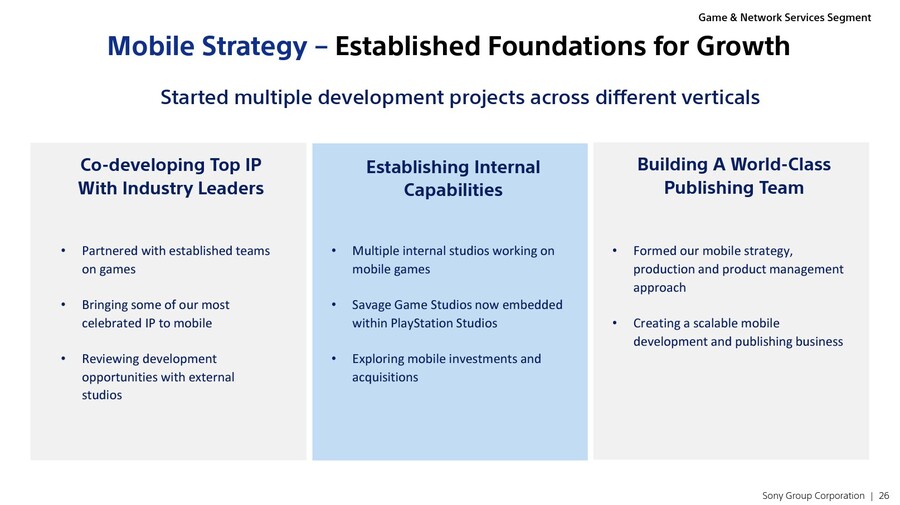 Game & Network Services Segment

Mobile Strategy – Established Foundations for Growth

Started multiple development projects across different verticals

Co-developing Top IP With Industry Leaders

• Partnered with established teams on games

• Bringing some of our most celebrated IP to mobile

• Reviewing development opportunities with external studios

Establishing Internal Capabilities

• Multiple internal studios working on mobile games

• Savage Game Studios now embedded within PlayStation Studios

• Exploring mobile investments and acquisitions

Building A World-Class Publishing Team

• Formed our mobile strategy, production and product management approach

• Creating a scalable mobile development and publishing business

Sony Group Corporation | 26